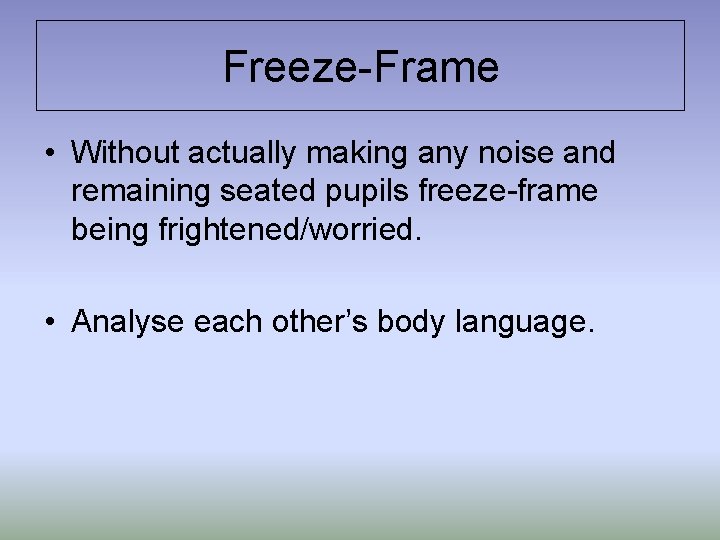 Freeze-Frame

• Without actually making any noise and remaining seated pupils freeze-frame being frightened/worried.

• Analyse each other’s body language.